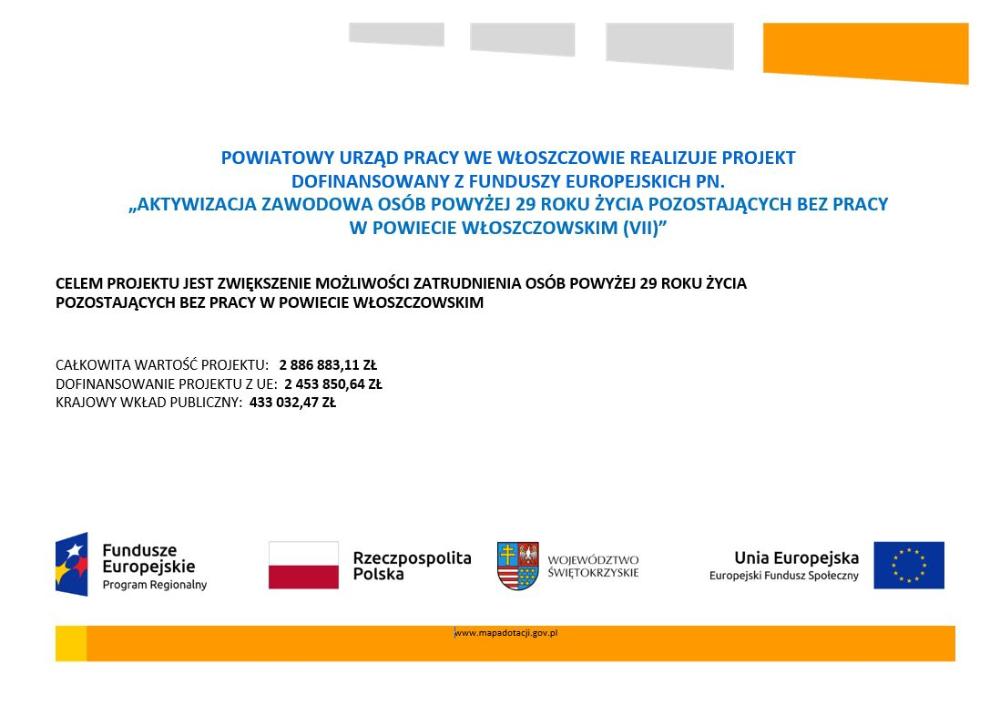 POWIATOWY URZĄD PRACY WE WŁOSZCZOWIE REALIZUJE PROJEKT DOFINANSOWANY Z FUNDUSZY EUROPEJSKICH PN. „AKTYWIZACJA ZAWODOWA OSÓB POWYŻEJ 29 ROKU ŻYCIA POZOSTAJĄCYCH BEZ PRACY W POWIECIE WŁOSZCZOWSKIM (VII)"

CELEM PROJEKTU JEST ZWIĘKSZENIE MOŻLIWOŚCI ZATRUDNIENIA OSÓB POWYŻEJ 29 ROKU ŻYCIA POZOSTAJĄCYCH BEZ PRACY W POWIECIE WŁOSZCZOWSKIM

CAŁKOWITA WARTOŚĆ PROJEKTU: 2 886 883,11 ZŁ
DOFINANSOWANIE PROJEKTU Z UE: 2 453 850,64 ZŁ
KRAJOWY WKŁAD PUBLICZNY: 433 032,47 ZŁ

Fundusze Europejskie
Program Regionalny

Rzeczpospolita Polska

WOJEWÓDZTWO ŚWIĘTOKRZYSKIE

Unia Europejska
Europejski Fundusz Społeczny

www.mapadotacji.gov.pl